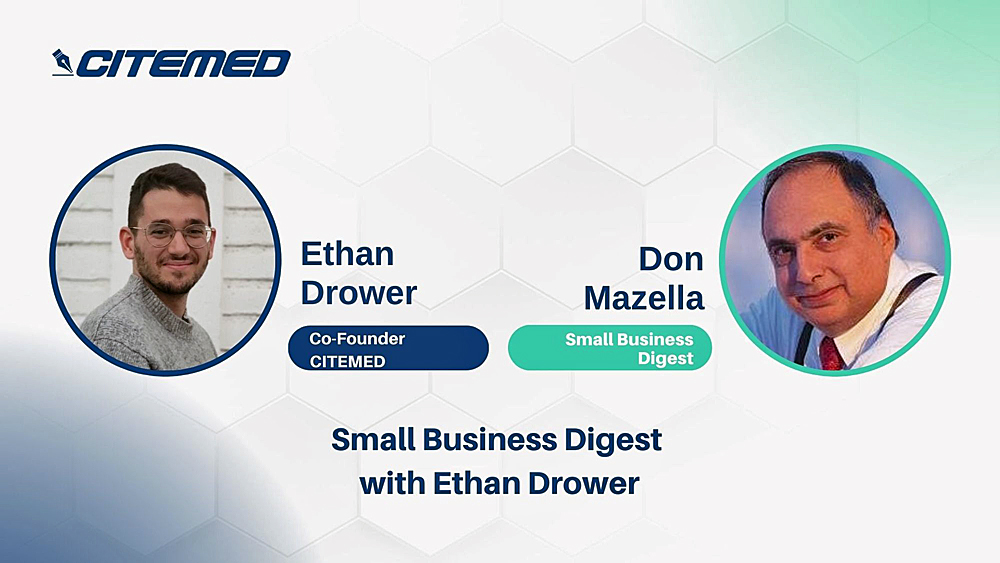 CITEMED

Ethan Drower

Co-Founder CITEMED

Don Mazella

Small Business Digest

Small Business Digest with Ethan Drower